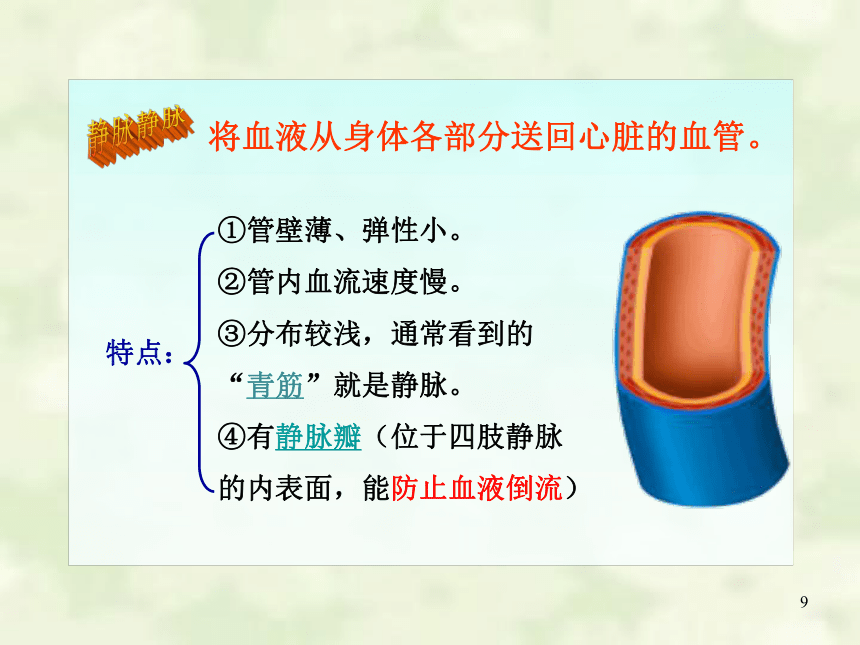 静脉静脉 将血液从身体各部分送回心脏的血管。

特点：
①管壁薄、弹性小。
②管内血流速度慢。
③分布较浅，通常看到的“青筋”就是静脉。
④有静脉瓣（位于四肢静脉的内表面，能防止血液倒流）

9